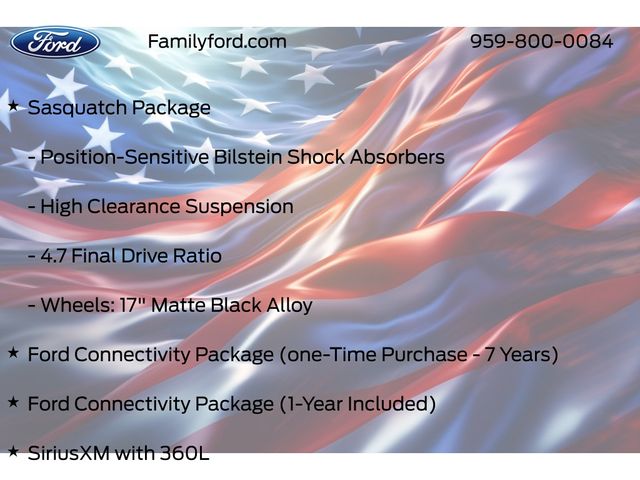 Ford

Familyford.com

959-800-0084

★ Sasquatch Package

- Position-Sensitive Bilstein Shock Absorbers

- High Clearance Suspension

- 4.7 Final Drive Ratio

- Wheels: 17" Matte Black Alloy

★ Ford Connectivity Package (one-Time Purchase - 7 Years)

★ Ford Connectivity Package (1-Year Included)

★ SiriusXM with 360L